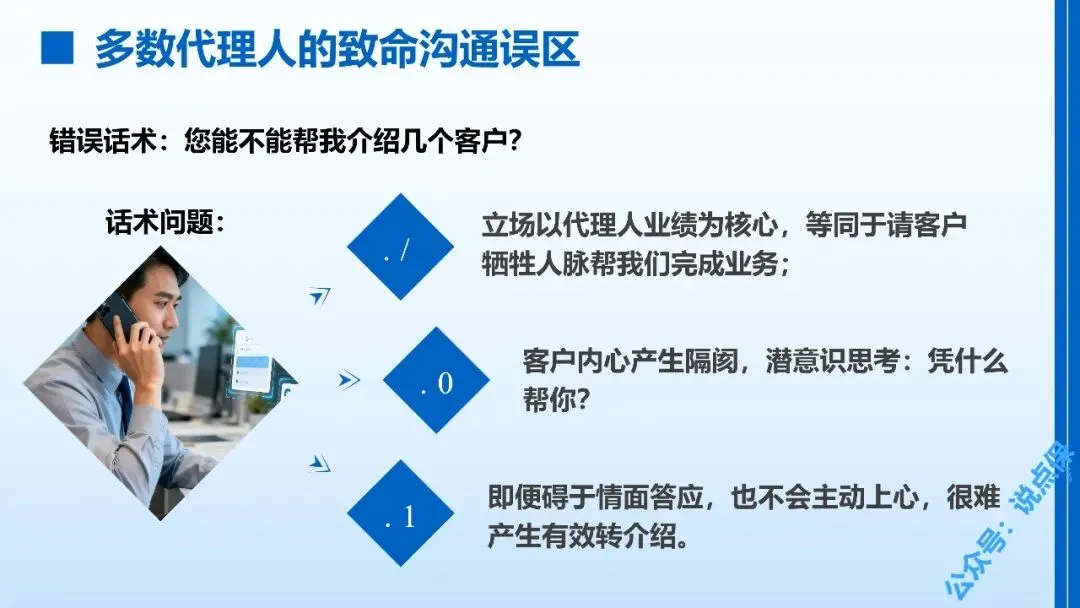 多数代理人的致命沟通误区

错误话术：您能不能帮我介绍几个客户？

话术问题：

. /

立场以代理人业绩为核心，等同于请客户牺牲人脉帮我们完成业务；

. 0

客户内心产生隔阂，潜意识思考：凭什么帮你？

. 1

即便碍于情面答应，也不会主动上心，很难产生有效转介绍。

公众号：说点保